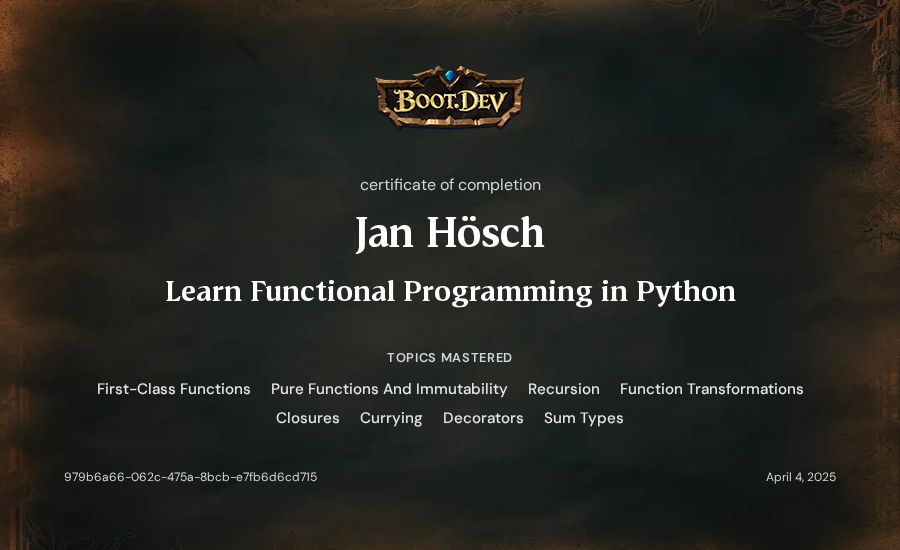 BOOT.DEV

certificate of completion

Jan Hösch

Learn Functional Programming in Python

TOPICS MASTERED

First-Class Functions Pure Functions And Immutability Recursion Function Transformations Closures Currying Decorators Sum Types

979b6a66-062c-475a-8bcb-e7fb6d6cd715

April 4, 2025